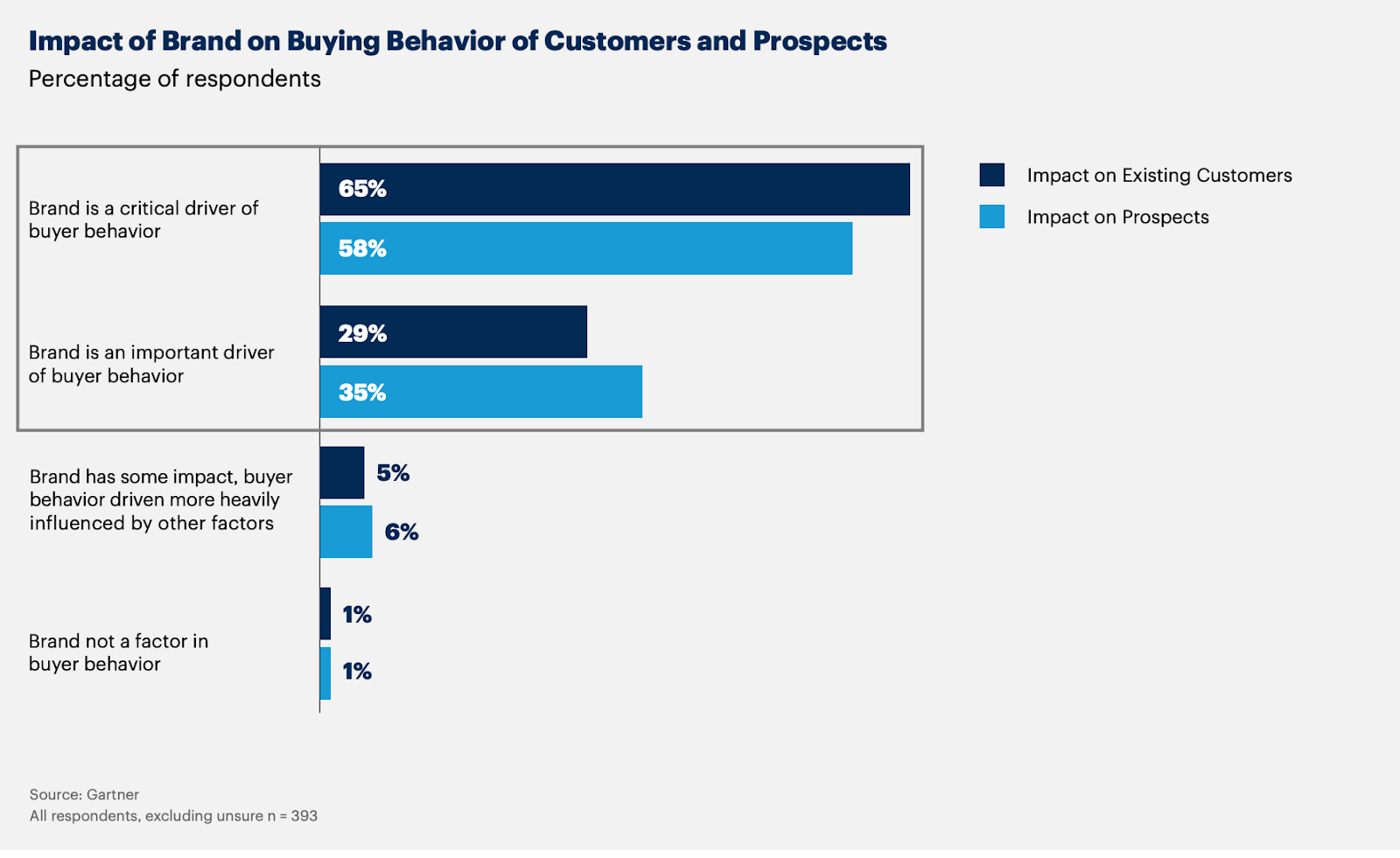 Impact of Brand on Buying Behavior of Customers and Prospects
Percentage of respondents

Impact on Existing Customers
Impact on Prospects

Brand is a critical driver of buyer behavior
65%
58%

Brand is an important driver of buyer behavior
29%
35%

Brand has some impact, buyer behavior driven more heavily influenced by other factors
5%
6%

Brand not a factor in buyer behavior
1%
1%

Source: Gartner
All respondents, excluding unsure n = 393